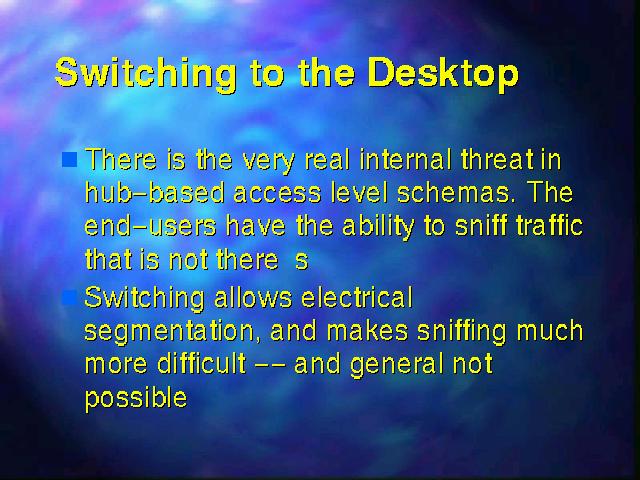 Switching to the Desktop

There is the very real internal threat in hub–based access level schemas. The end–users have the ability to sniff traffic that is not there s

Switching allows electrical segmentation, and makes sniffing much more difficult –– and general not possible